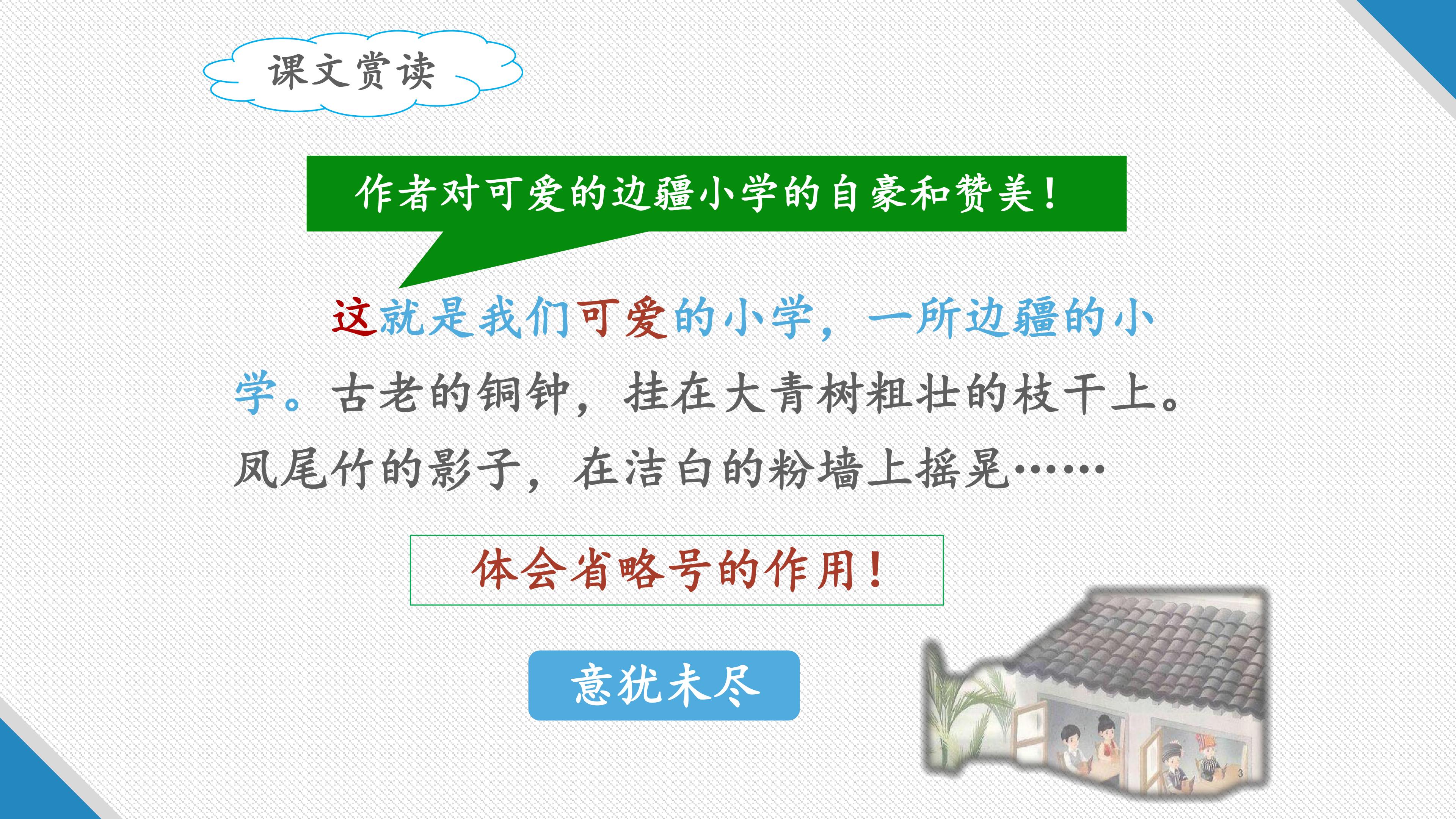 课文赏读

作者对可爱的边疆小学的自豪和赞美！

这就是我们可爱的小学，一所边疆的小学。古老的铜钟，挂在大青树粗壮的枝干上。凤尾竹的影子，在洁白的粉墙上摇晃……

体会省略号的作用！

意犹未尽